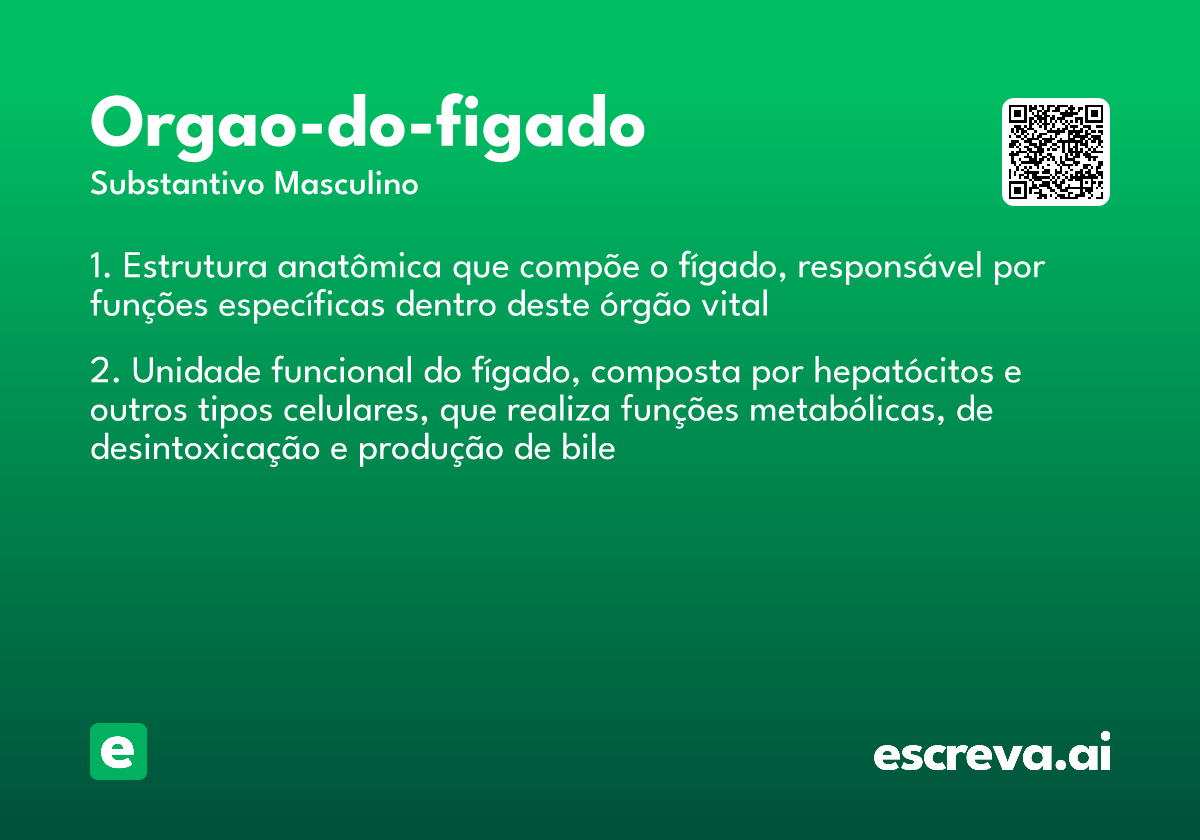 Orgao-do-figado

Substantivo Masculino

1. Estrutura anatômica que compõe o fígado, responsável por funções específicas dentro deste órgão vital

2. Unidade funcional do fígado, composta por hepatócitos e outros tipos celulares, que realiza funções metabólicas, de desintoxicação e produção de bile

e

escreva.ai